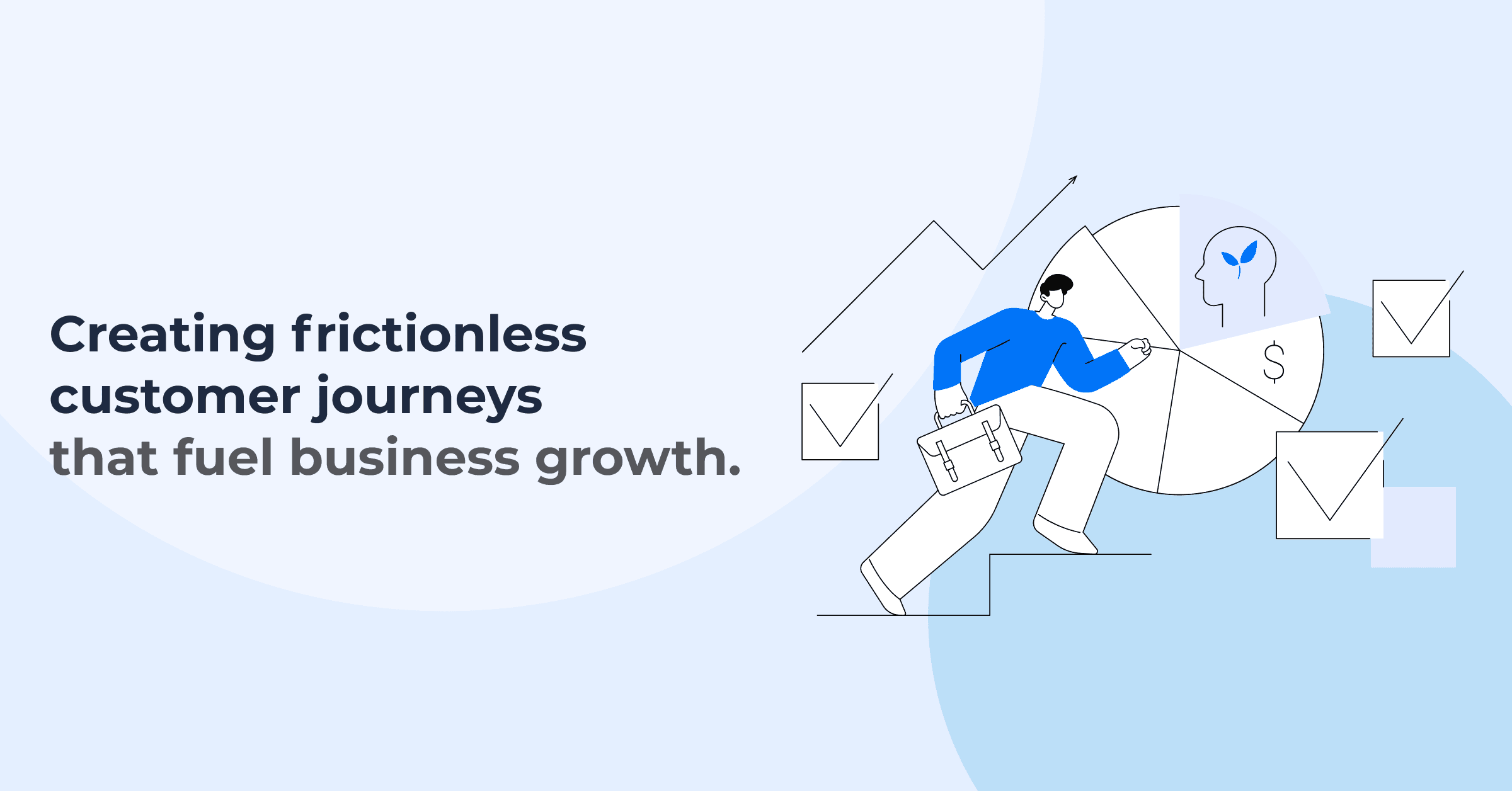 Creating frictionless customer journeys that fuel business growth.

$